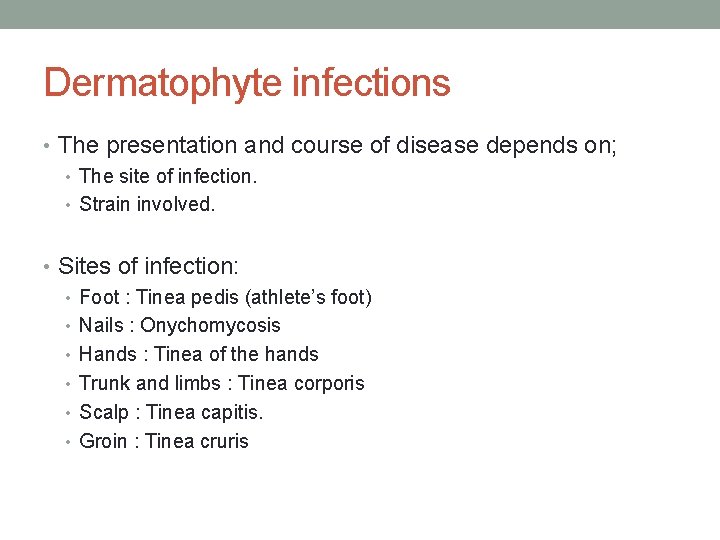 Dermatophyte infections

• The presentation and course of disease depends on;
  • The site of infection.
  • Strain involved.

• Sites of infection:
  • Foot : Tinea pedis (athlete's foot)
  • Nails : Onychomycosis
  • Hands : Tinea of the hands
  • Trunk and limbs : Tinea corporis
  • Scalp : Tinea capitis.
  • Groin : Tinea cruris